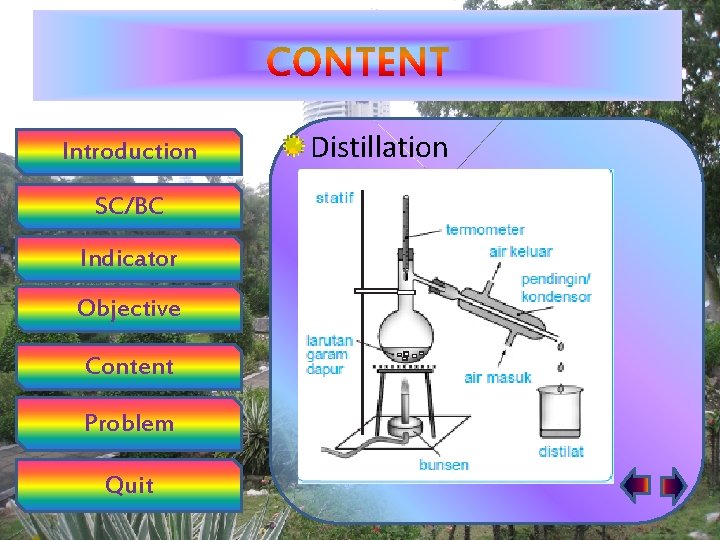 CONTENT

Introduction

SC/BC

Indicator

Objective

Content

Problem

Quit

Distillation

statif

termometer

air keluar

pendingin/ kondensor

larutan garam dapur

air masuk

distilat

bunsen